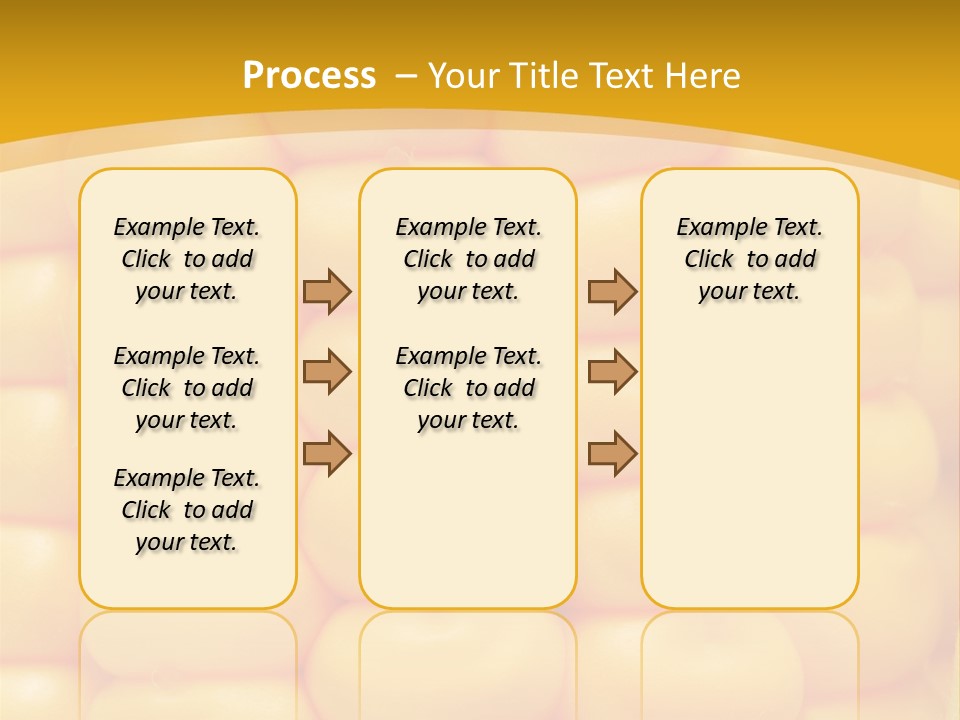 Process – Your Title Text Here

Example Text. Click to add your text.

Example Text. Click to add your text.

Example Text. Click to add your text.

Example Text. Click to add your text.

Example Text. Click to add your text.

Example Text. Click to add your text.